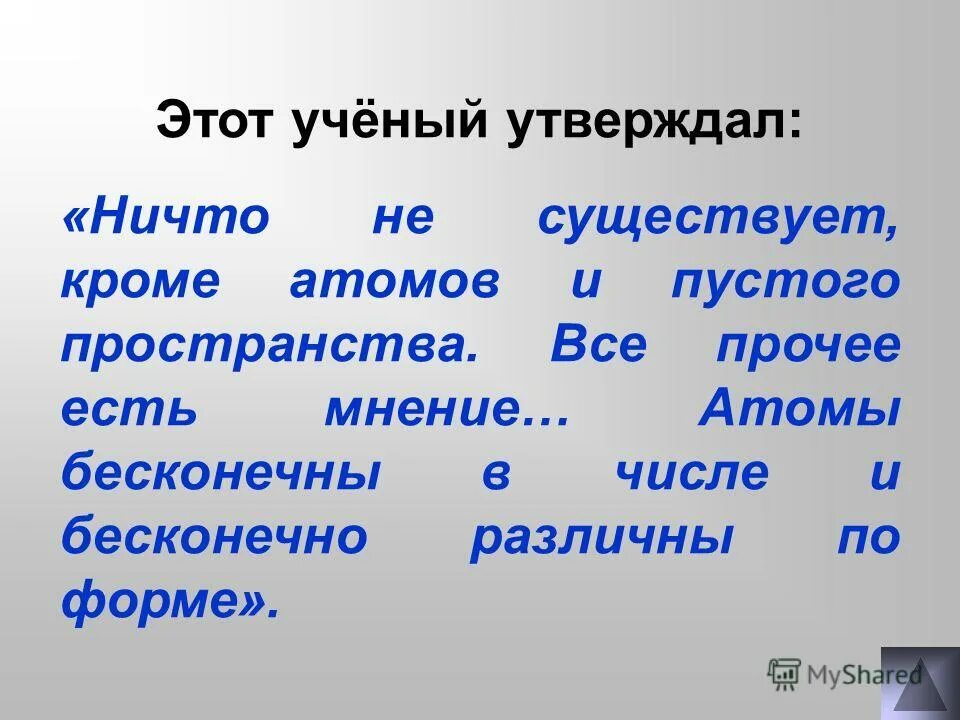 Этот учёный утверждал:

«Ничто не существует, кроме атомов и пустого пространства. Все прочее есть мнение… Атомы бесконечны в числе и бесконечно различны по форме».

MyShared